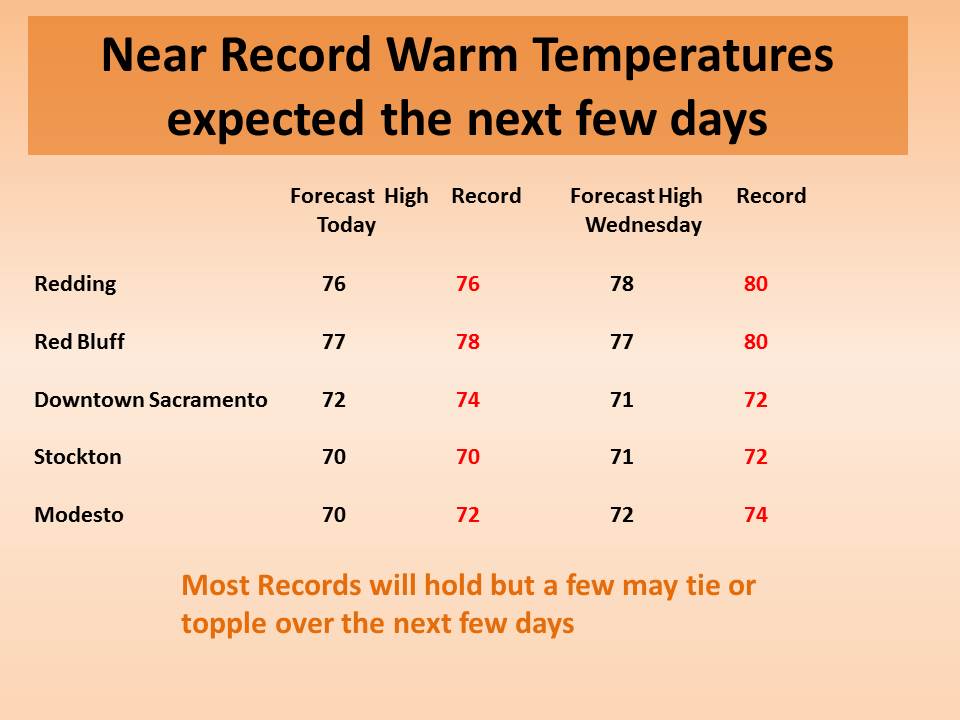 Near Record Warm Temperatures expected the next few days

| | Forecast High Today | Record | Forecast High Wednesday | Record |
|---|---|---|---|---|
| Redding | 76 | 76 | 78 | 80 |
| Red Bluff | 77 | 78 | 77 | 80 |
| Downtown Sacramento | 72 | 74 | 71 | 72 |
| Stockton | 70 | 70 | 71 | 72 |
| Modesto | 70 | 72 | 72 | 74 |

Most Records will hold but a few may tie or topple over the next few days